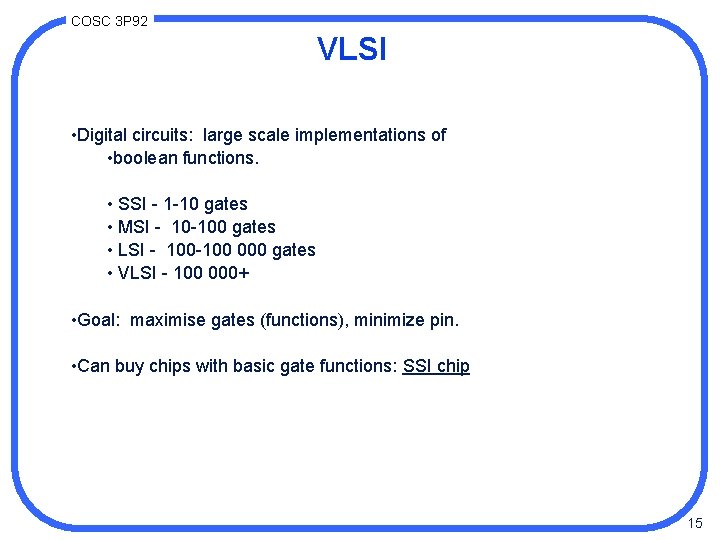 COSC 3P92

VLSI

•Digital circuits: large scale implementations of
•boolean functions.

• SSI - 1-10 gates
• MSI - 10-100 gates
• LSI - 100-100 000 gates
• VLSI - 100 000+

•Goal: maximise gates (functions), minimize pin.

•Can buy chips with basic gate functions: SSI chip

15